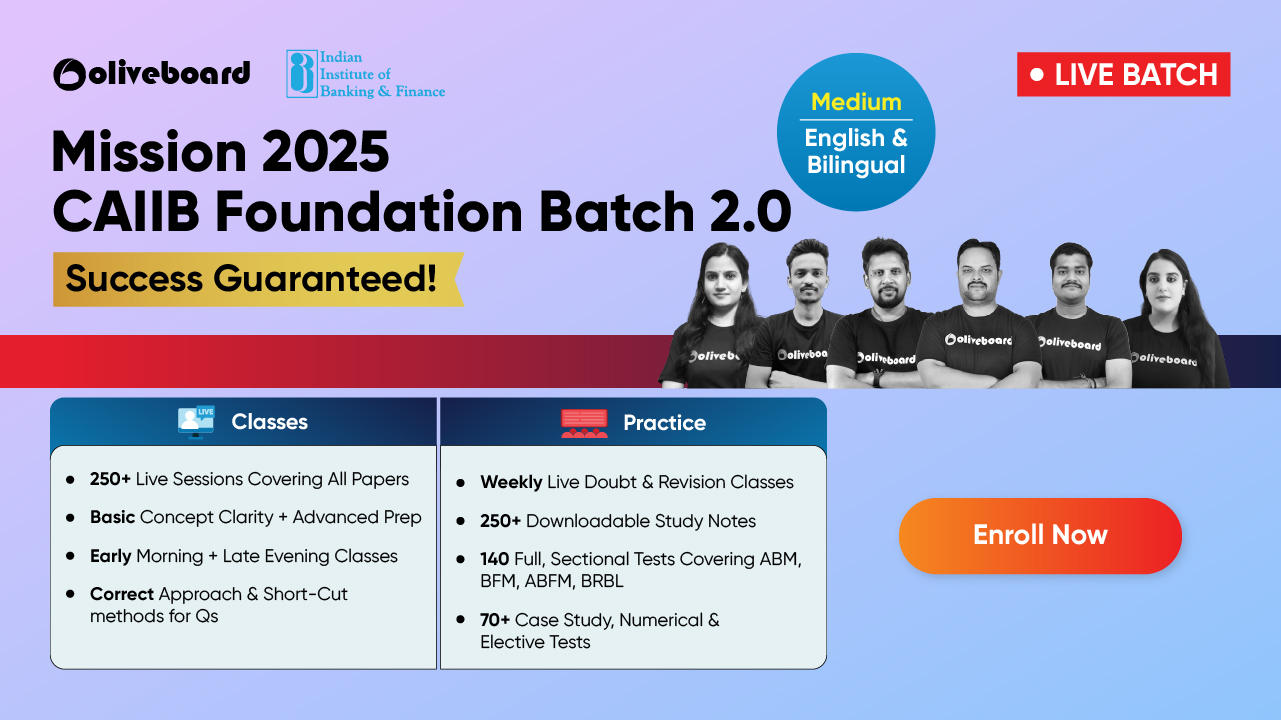 oliveboard

Indian Institute of Banking & Finance

LIVE BATCH

Medium
English & Bilingual

Mission 2025
CAIIB Foundation Batch 2.0

Success Guaranteed!

oliveboard oliveboard oliveboard oliveboard oliveboard oliveboard

LIVE

Classes

- 250+ Live Sessions Covering All Papers
- Basic Concept Clarity + Advanced Prep
- Early Morning + Late Evening Classes
- Correct Approach & Short-Cut methods for Qs

Practice

- Weekly Live Doubt & Revision Classes
- 250+ Downloadable Study Notes
- 140 Full, Sectional Tests Covering ABM, BFM, ABFM, BRBL
- 70+ Case Study, Numerical & Elective Tests

Enroll Now